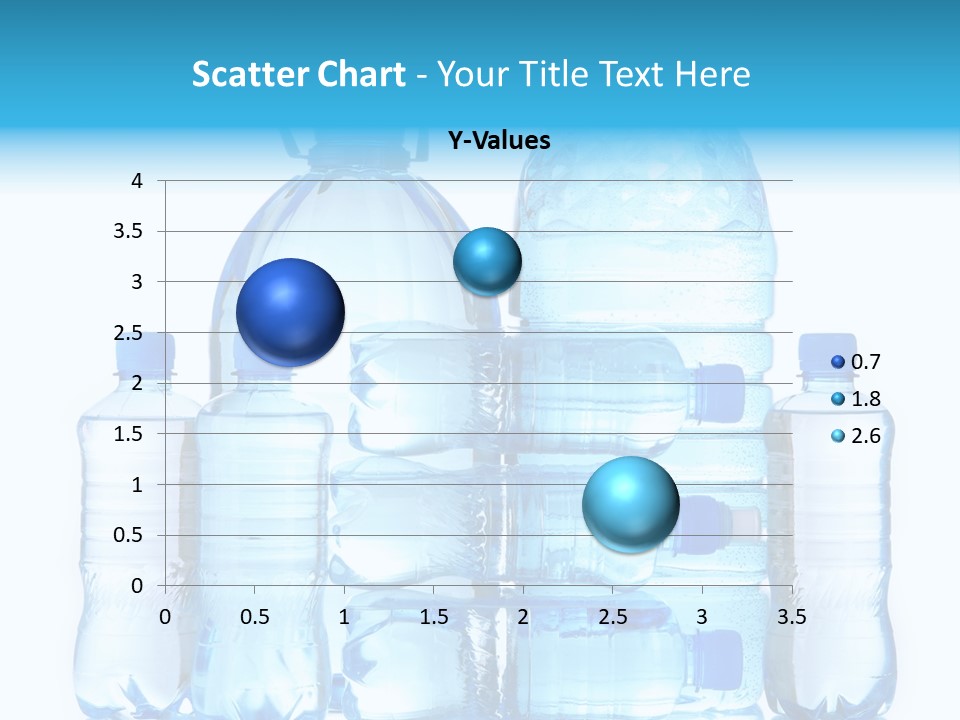 Scatter Chart - Your Title Text Here

Y-Values

4
3.5
3
2.5
2
1.5
1
0.5
0

0 0.5 1 1.5 2 2.5 3 3.5

0.7
1.8
2.6